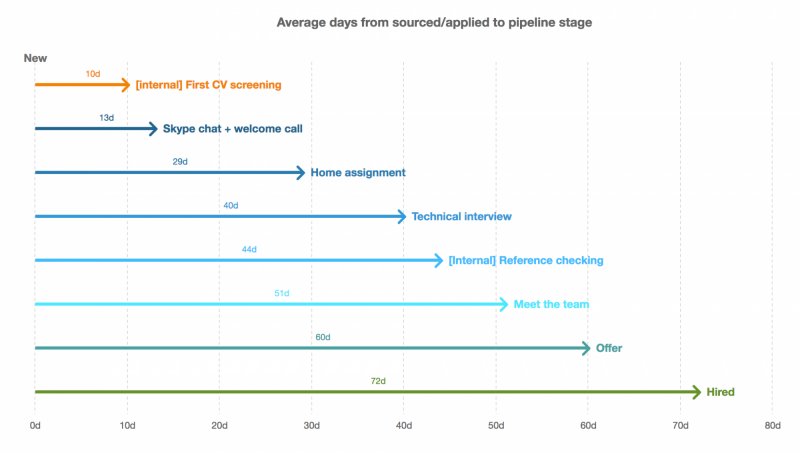 Average days from sourced/applied to pipeline stage

New

10d
[internal] First CV screening

13d
Skype chat + welcome call

29d
Home assignment

40d
Technical interview

44d
[Internal] Reference checking

51d
Meet the team

60d
Offer

72d
Hired

0d 10d 20d 30d 40d 50d 60d 70d 80d